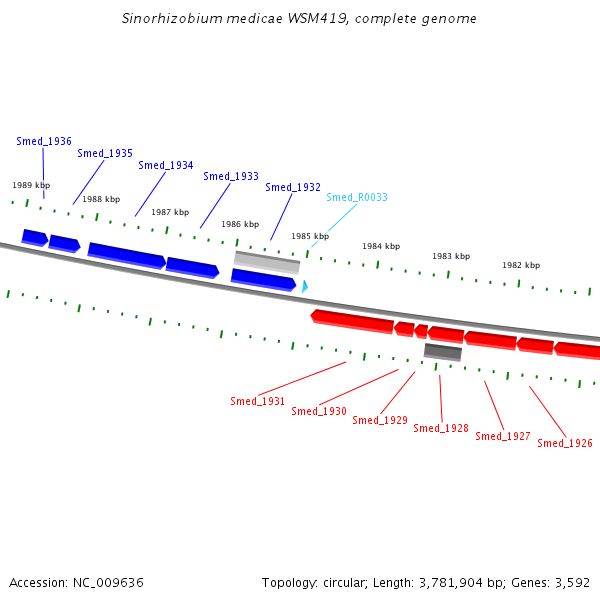 Sinorhizobium medicae WSM419, complete genome

Smed_1936
Smed_1935
Smed_1934
Smed_1933
Smed_1932
Smed_R0033

1989 kbp
1988 kbp
1987 kbp
1986 kbp
1985 kbp
1984 kbp
1983 kbp
1982 kbp

Smed_1931
Smed_1930
Smed_1929
Smed_1928
Smed_1927
Smed_1926

Accession: NC_009636
Topology: circular; Length: 3,781,904 bp; Genes: 3,592